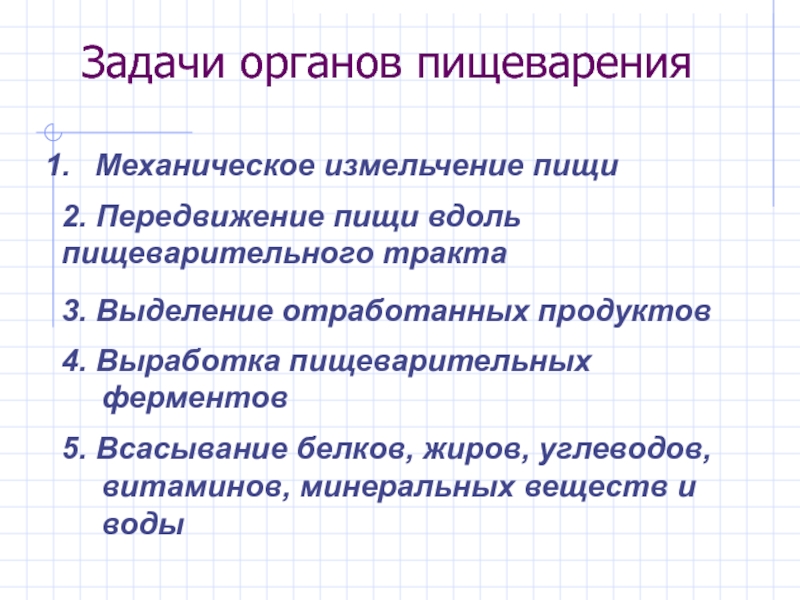 Задачи органов пищеварения

1. Механическое измельчение пищи

2. Передвижение пищи вдоль пищеварительного тракта

3. Выделение отработанных продуктов

4. Выработка пищеварительных ферментов

5. Всасывание белков, жиров, углеводов, витаминов, минеральных веществ и воды